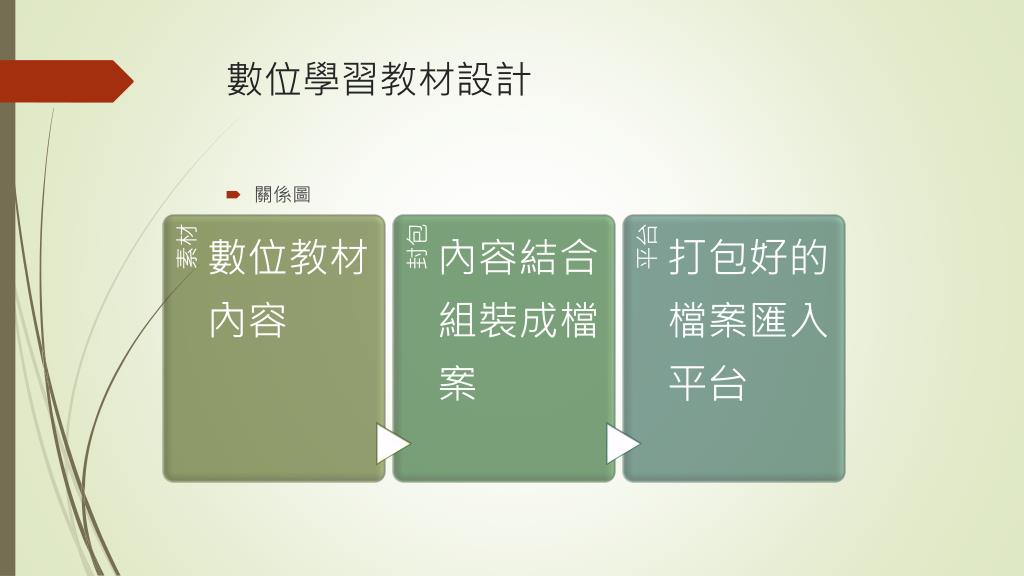 數位學習教材設計

關係圖

素材
數位教材內容

封包
內容結合組裝成檔案

平台
打包好的檔案匯入平台